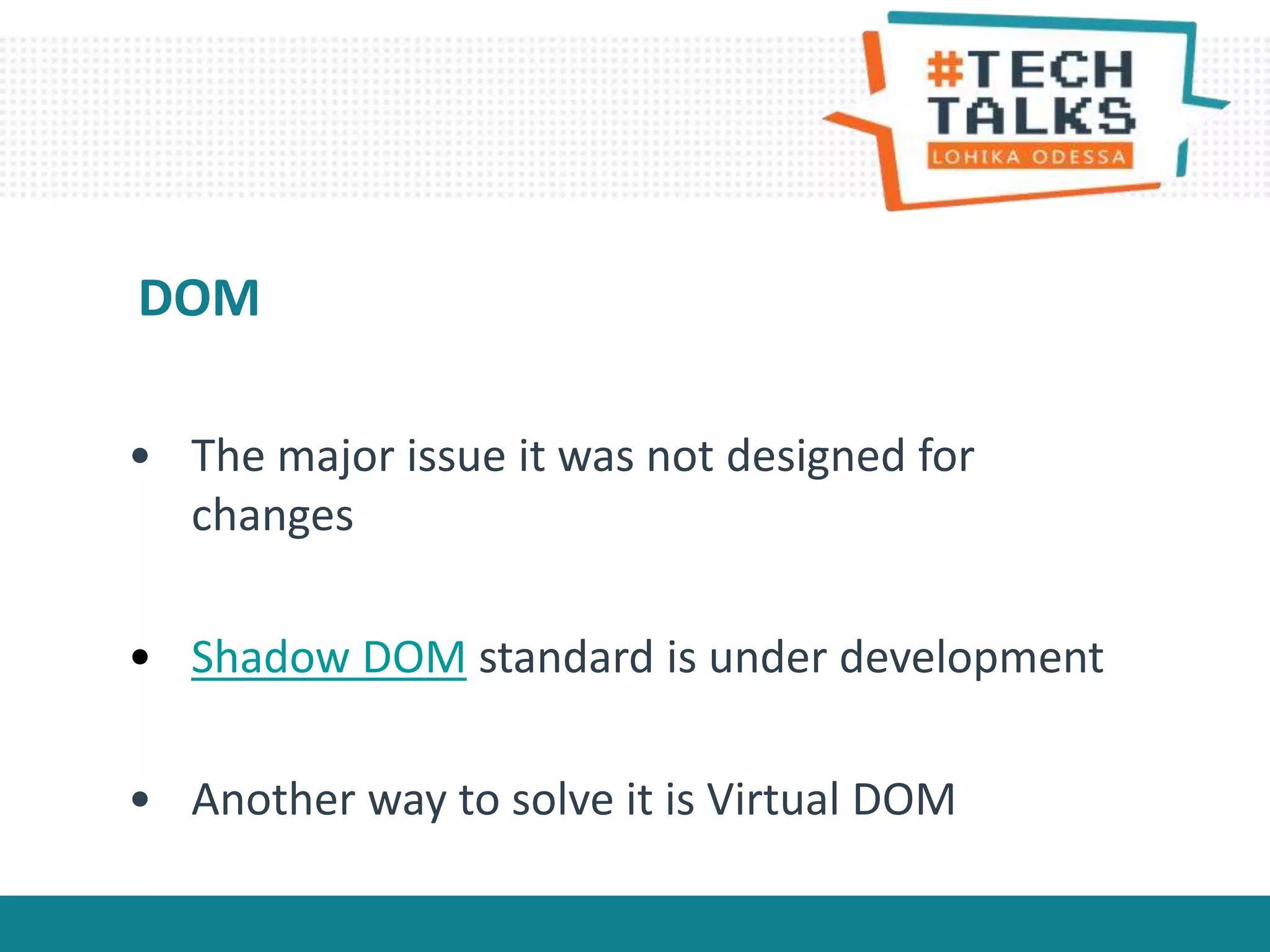 #TECH TALKS
LOHIKA ODESSA

DOM

• The major issue it was not designed for changes

• Shadow DOM standard is under development

• Another way to solve it is Virtual DOM